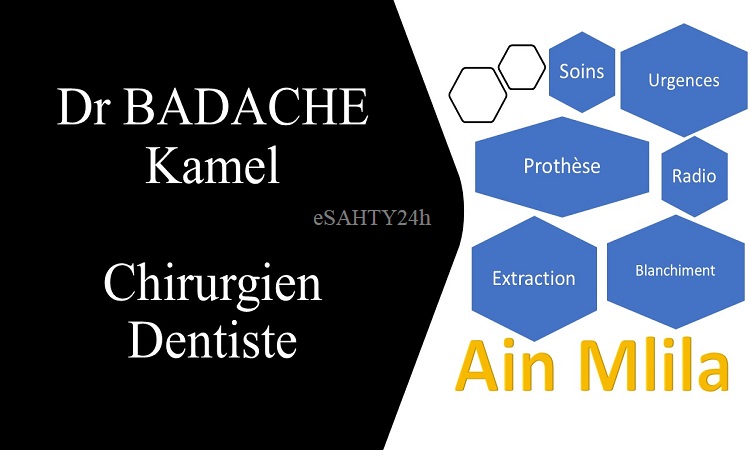 Dr BADACHE
Kamel

eSAHTY24h

Chirurgien
Dentiste

Soins

Urgences

Prothèse

Radio

Extraction

Blanchiment

Ain Mlila